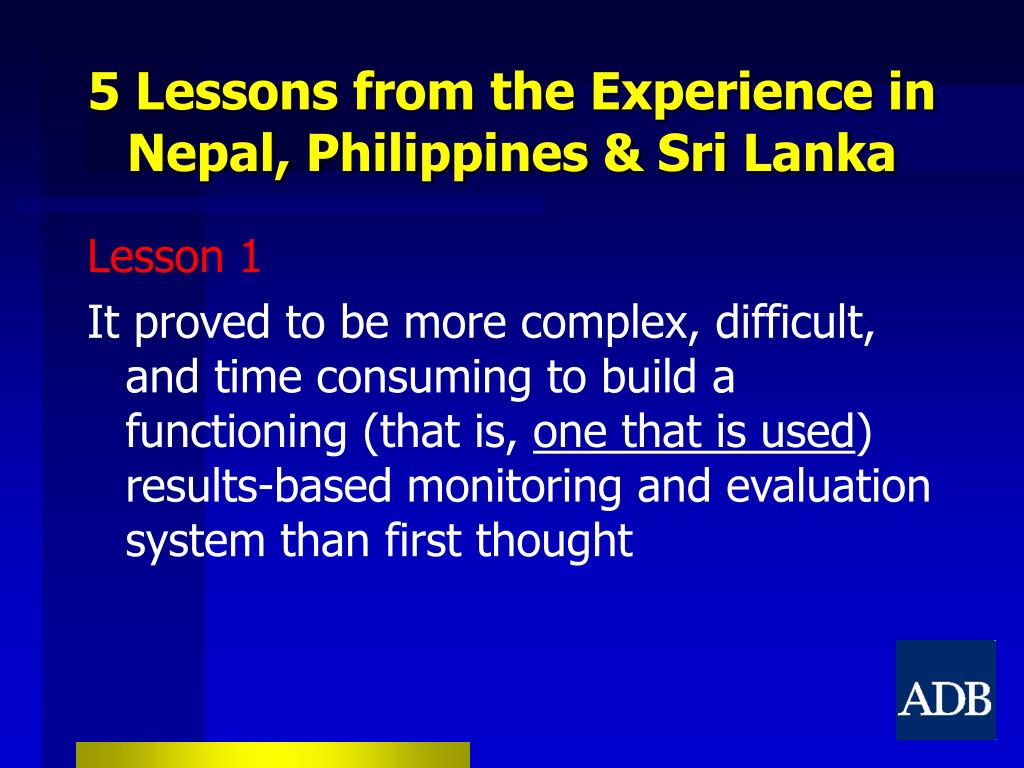 5 Lessons from the Experience in Nepal, Philippines & Sri Lanka

Lesson 1

It proved to be more complex, difficult, and time consuming to build a functioning (that is, one that is used) results-based monitoring and evaluation system than first thought

ADB